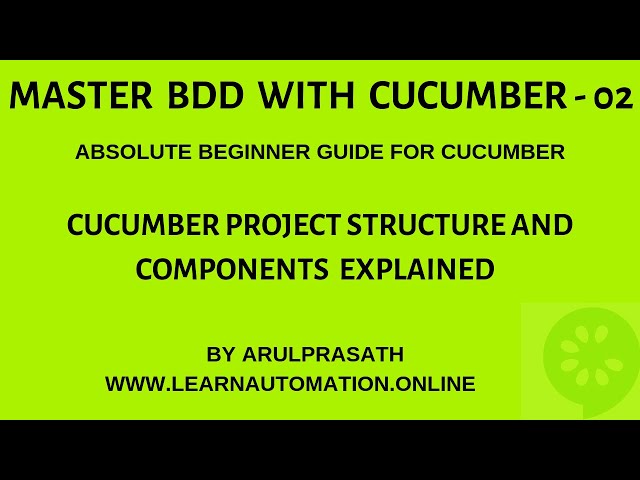 MASTER BDD WITH CUCUMBER - 02

ABSOLUTE BEGINNER GUIDE FOR CUCUMBER

CUCUMBER PROJECT STRUCTURE AND COMPONENTS EXPLAINED

BY ARULPRASATH
WWW.LEARNAUTOMATION.ONLINE